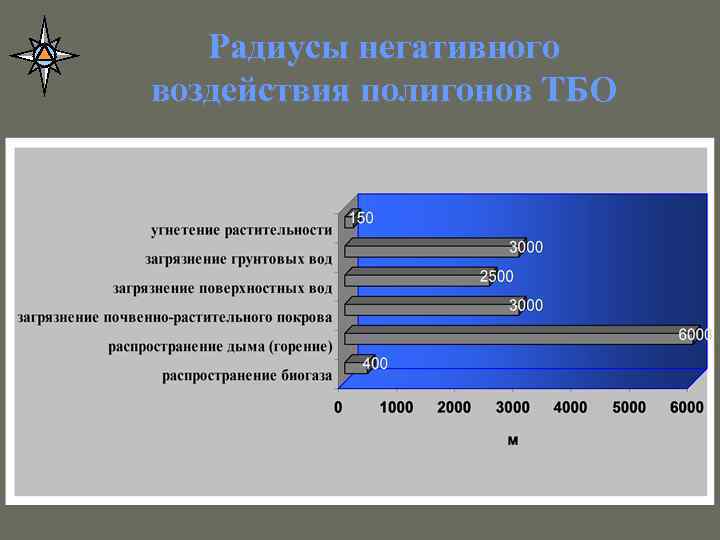 Радиусы негативного воздействия полигонов ТБО

угнетение растительности
загрязнение грунтовых вод
загрязнение поверхностных вод
загрязнение почвенно-растительного покрова
распространение дыма (горение)
распространение биогаза

150
3000
2500
3000
6000
400

0
1000
2000
3000
4000
5000
6000

м